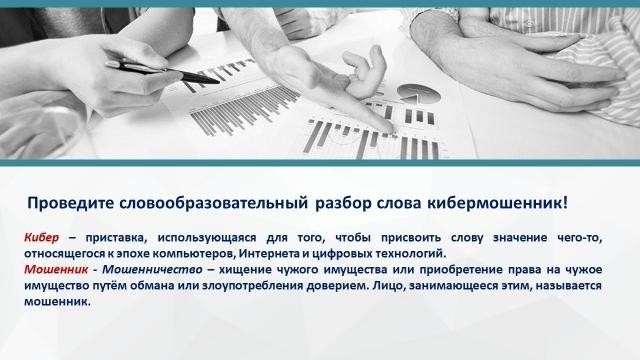 Проведите словообразовательный разбор слова кибермошенник!

Кибер – приставка, использующаяся для того, чтобы присвоить слову значение чего-то, относящегося к эпохе компьютеров, Интернета и цифровых технологий.
Мошенник - Мошенничество – хищение чужого имущества или приобретение права на чужое имущество путём обмана или злоупотребления доверием. Лицо, занимающееся этим, называется мошенник.